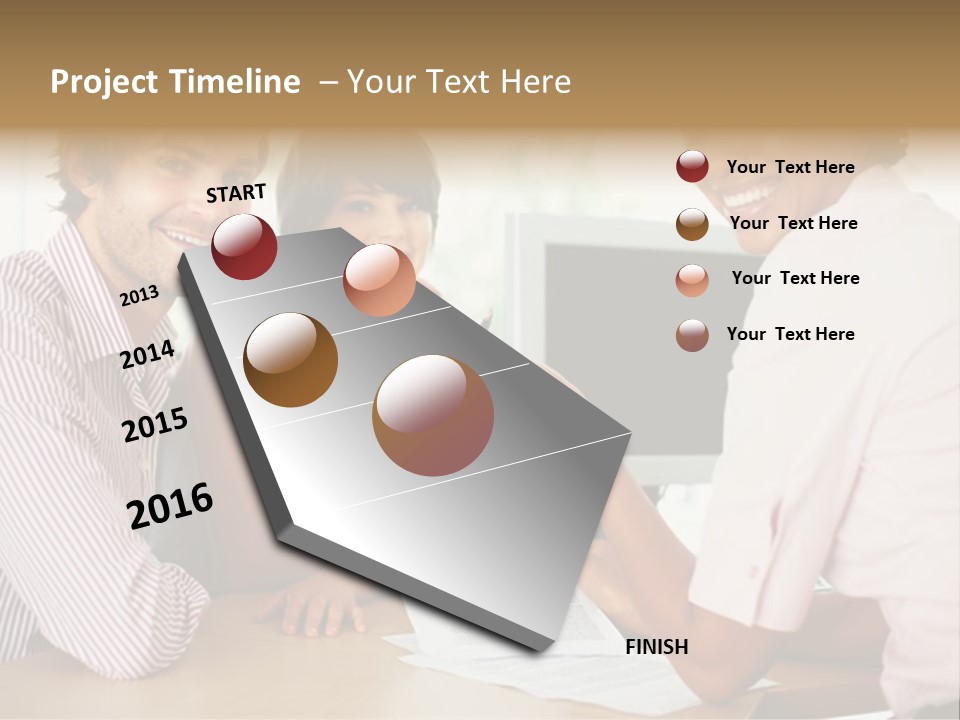 Project Timeline – Your Text Here

START

2013

2014

2015

2016

FINISH

Your Text Here

Your Text Here

Your Text Here

Your Text Here